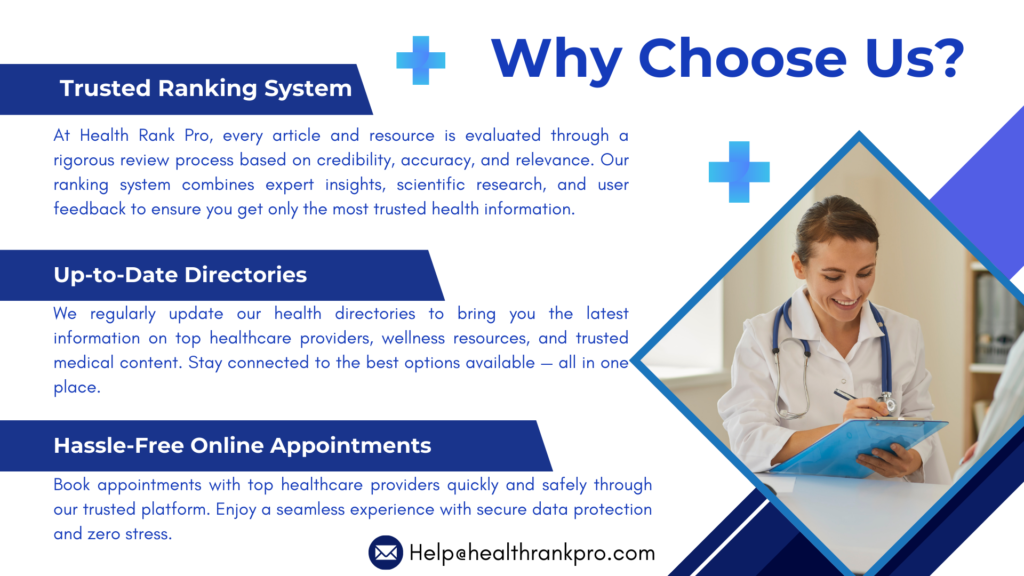 Why Choose Us?

Trusted Ranking System

At Health Rank Pro, every article and resource is evaluated through a rigorous review process based on credibility, accuracy, and relevance. Our ranking system combines expert insights, scientific research, and user feedback to ensure you get only the most trusted health information.

Up-to-Date Directories

We regularly update our health directories to bring you the latest information on top healthcare providers, wellness resources, and trusted medical content. Stay connected to the best options available — all in one place.

Hassle-Free Online Appointments

Book appointments with top healthcare providers quickly and safely through our trusted platform. Enjoy a seamless experience with secure data protection and zero stress.

Help@healthrankpro.com